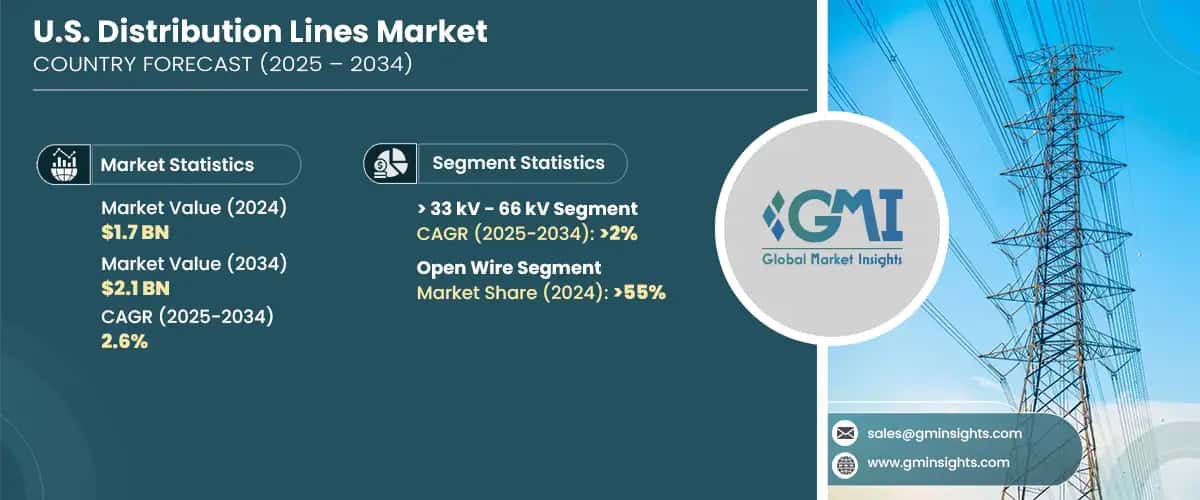 U.S. Distribution Lines Market
COUNTRY FORECAST (2025 – 2034)

Market Statistics
Market Value (2024)
$1.7 BN
Market Value (2034)
$2.1 BN
CAGR (2025-2034)
2.6%

Segment Statistics
> 33 kV - 66 kV Segment
CAGR (2025-2034): >2%
Open Wire Segment
Market Share (2024): >55%

GMI
Global Market Insights

sales@gminsights.com
www.gminsights.com